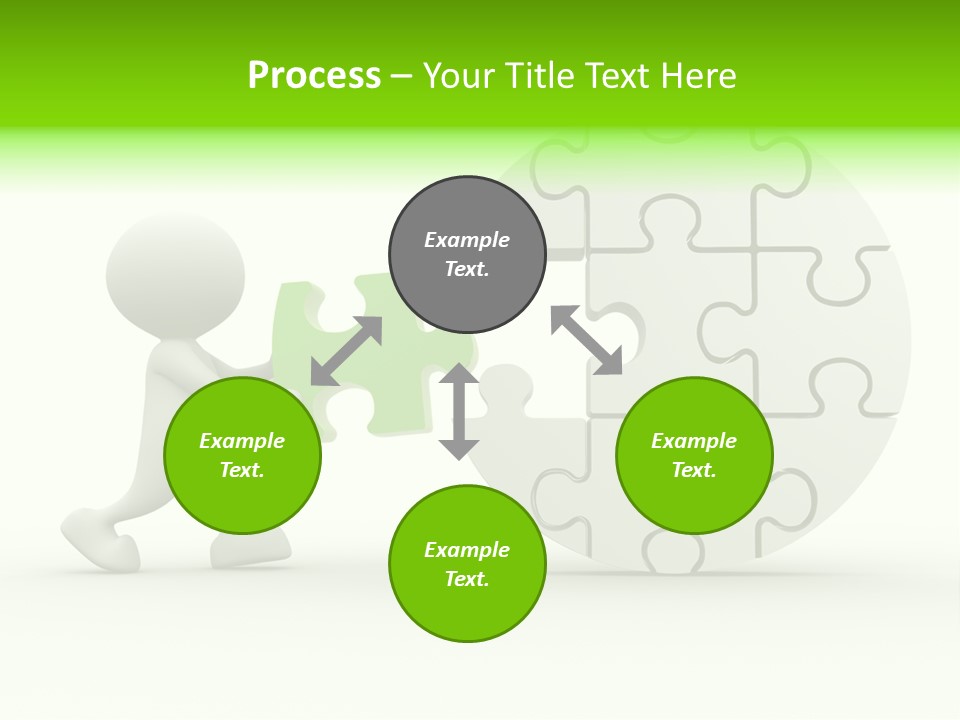 Process – Your Title Text Here

Example Text.

Example Text.

Example Text.

Example Text.